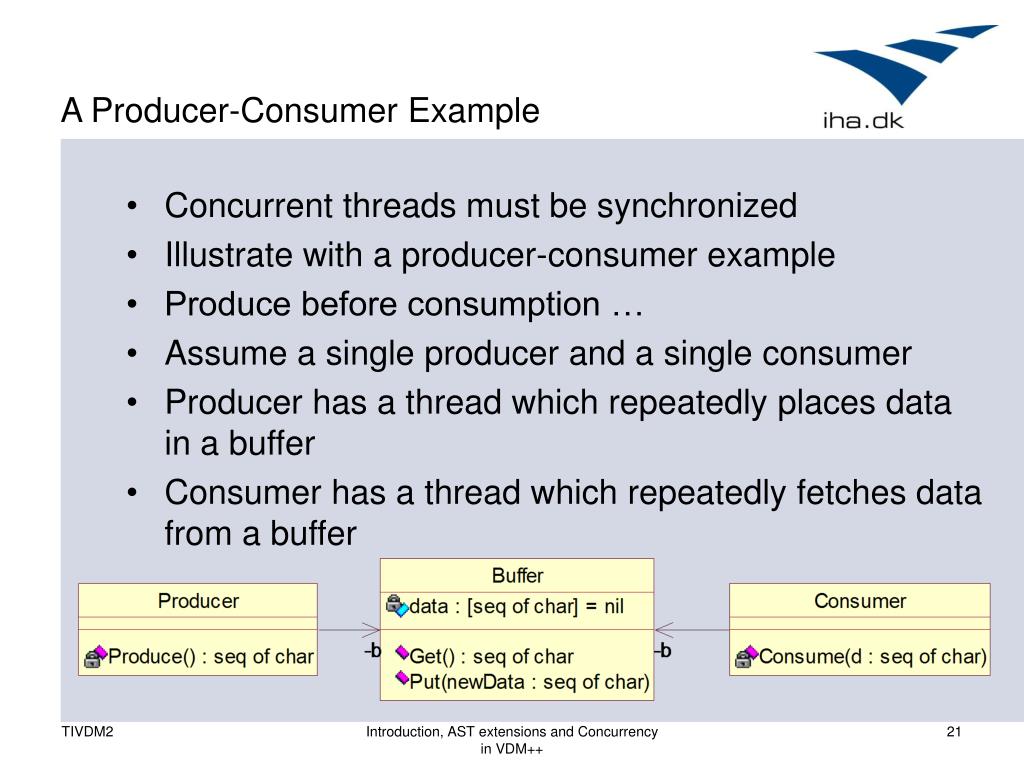 A Producer-Consumer Example

iha.dk

• Concurrent threads must be synchronized
• Illustrate with a producer-consumer example
• Produce before consumption …
• Assume a single producer and a single consumer
• Producer has a thread which repeatedly places data in a buffer
• Consumer has a thread which repeatedly fetches data from a buffer

Producer

Produce() : seq of char

-b

Buffer

data : [seq of char] = nil

Get() : seq of char
Put(newData : seq of char)

-b

Consumer

Consume(d : seq of char)

TIVDM2

Introduction, AST extensions and Concurrency in VDM++

21